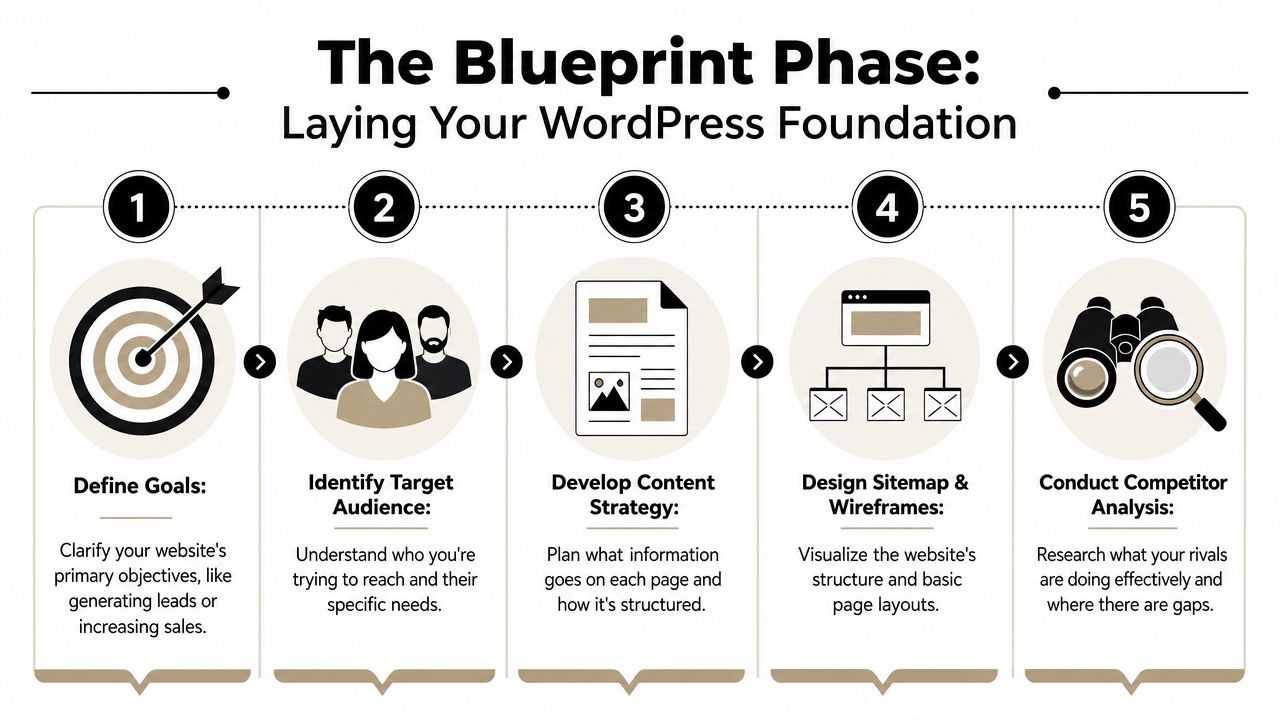 The Blueprint Phase:
Laying Your WordPress Foundation

1

Define Goals:

Clarify your website's primary objectives, like generating leads or increasing sales.

2

Identify Target Audience:

Understand who you're trying to reach and their specific needs.

3

Develop Content Strategy:

Plan what information goes on each page and how it's structured.

4

Design Sitemap & Wireframes:

Visualize the website's structure and basic page layouts.

5

Conduct Competitor Analysis:

Research what your rivals are doing effectively and where there are gaps.